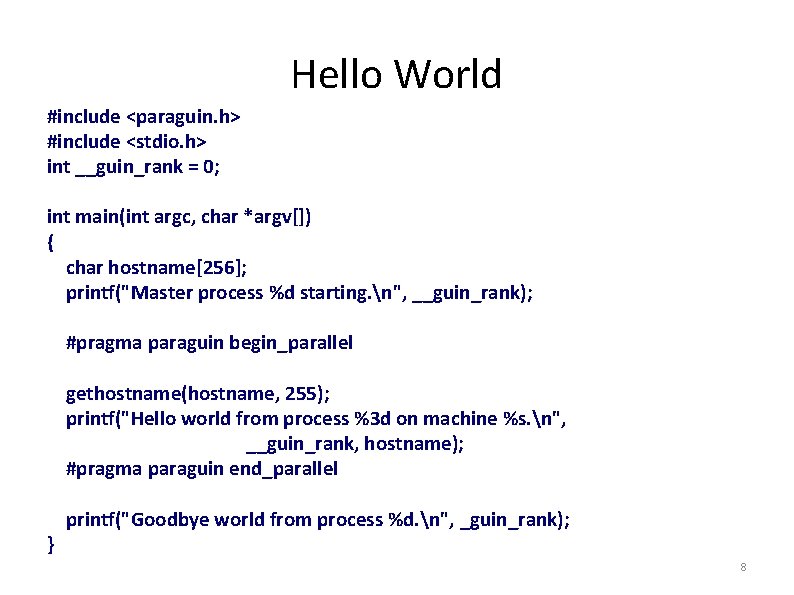 Hello World

#include <paraguin.h>
#include <stdio.h>
int __guin_rank = 0;

int main(int argc, char *argv[])
{
char hostname[256];
printf("Master process %d starting.\n", __guin_rank);

#pragma paraguin begin_parallel

gethostname(hostname, 255);
printf("Hello world from process %3d on machine %s.\n",
__guin_rank, hostname);
#pragma paraguin end_parallel

printf("Goodbye world from process %d.\n", _guin_rank);
}

8